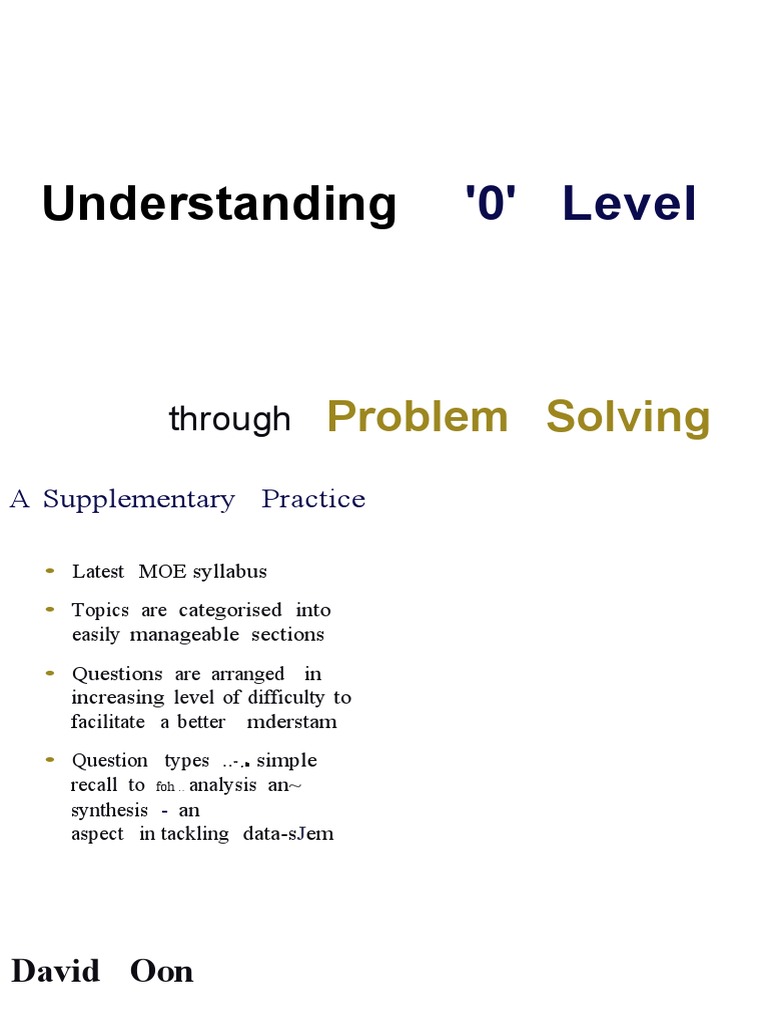 Understanding '0' Level

through Problem Solving

A Supplementary Practice

- Latest MOE syllabus
- Topics are categorised into easily manageable sections
- Questions are arranged in increasing level of difficulty to facilitate a better mderstam
- Question types ..-.. simple recall to foh .. analysis an~ synthesis - an aspect in tackling data-sJem

David Oon